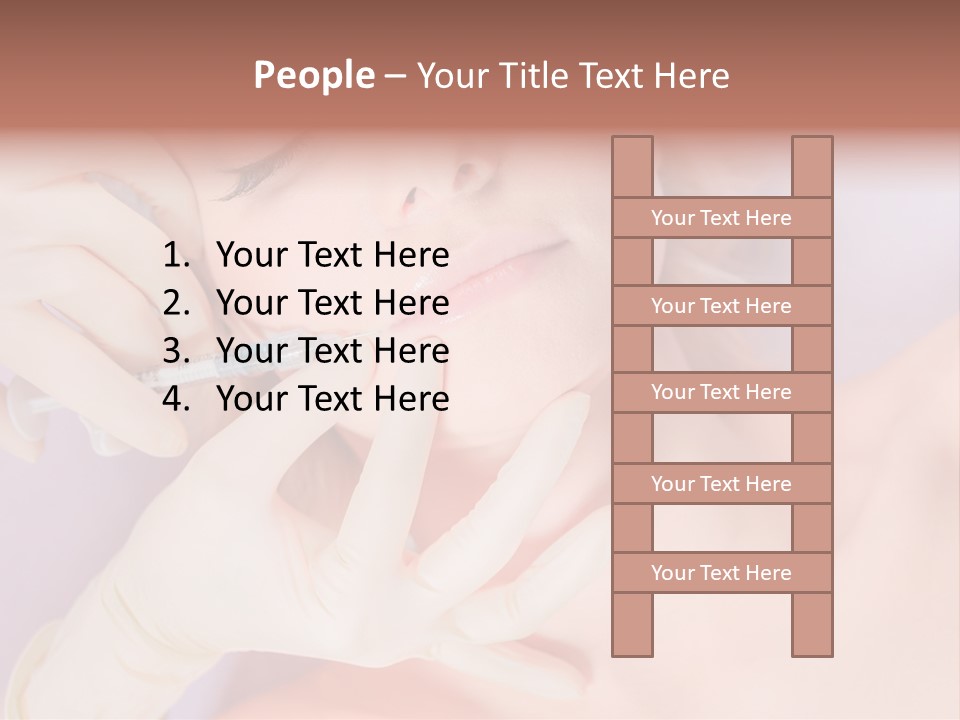 People – Your Title Text Here

1. Your Text Here
2. Your Text Here
3. Your Text Here
4. Your Text Here

Your Text Here

Your Text Here

Your Text Here

Your Text Here

Your Text Here